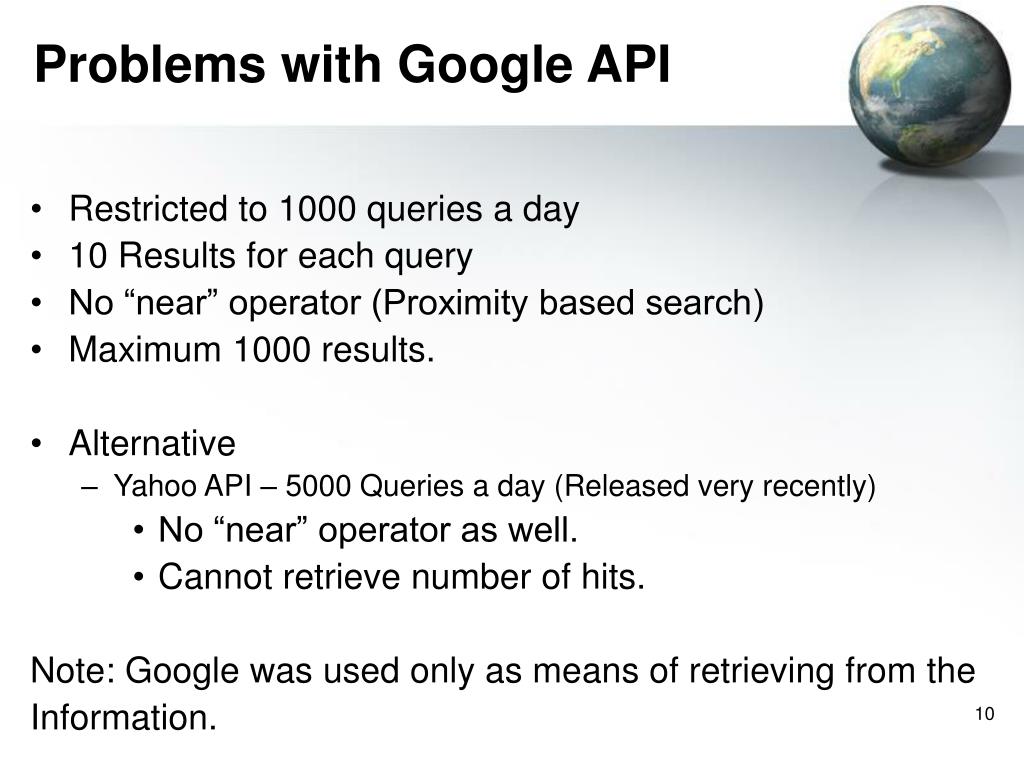 Problems with Google API

• Restricted to 1000 queries a day
• 10 Results for each query
• No “near” operator (Proximity based search)
• Maximum 1000 results.

• Alternative
– Yahoo API – 5000 Queries a day (Released very recently)
• No “near” operator as well.
• Cannot retrieve number of hits.

Note: Google was used only as means of retrieving from the Information.

10